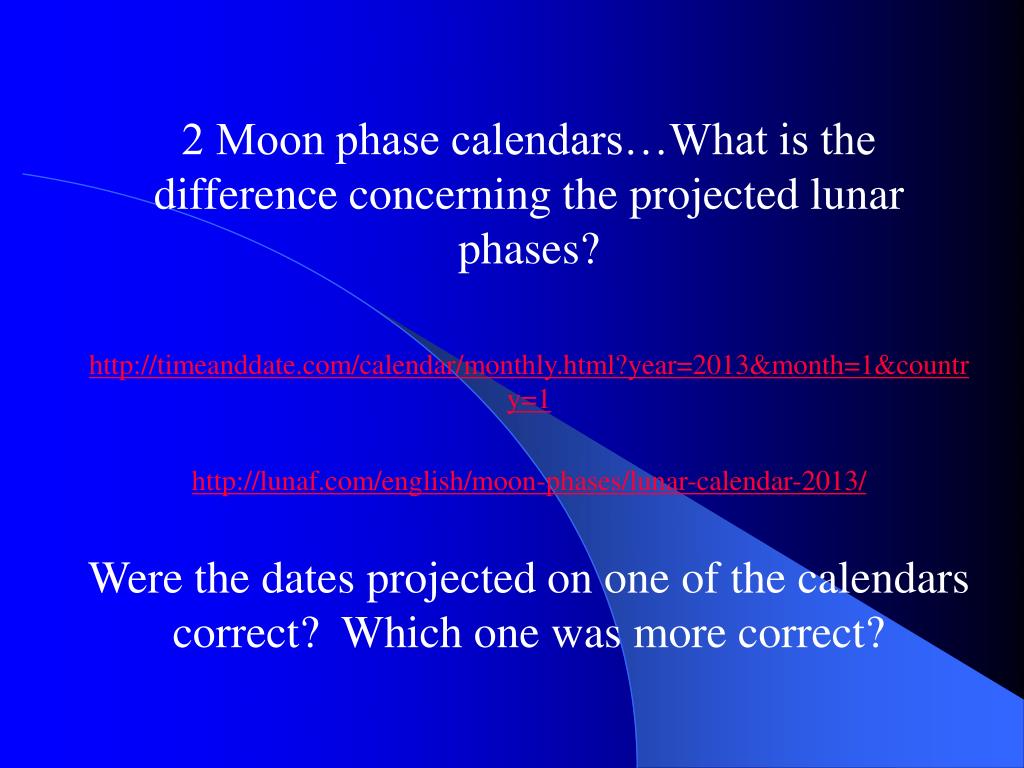 2 Moon phase calendars…What is the difference concerning the projected lunar phases?

http://timeanddate.com/calendar/monthly.html?year=2013&month=1&country=1

http://lunaf.com/english/moon-phases/lunar-calendar-2013/

Were the dates projected on one of the calendars correct? Which one was more correct?